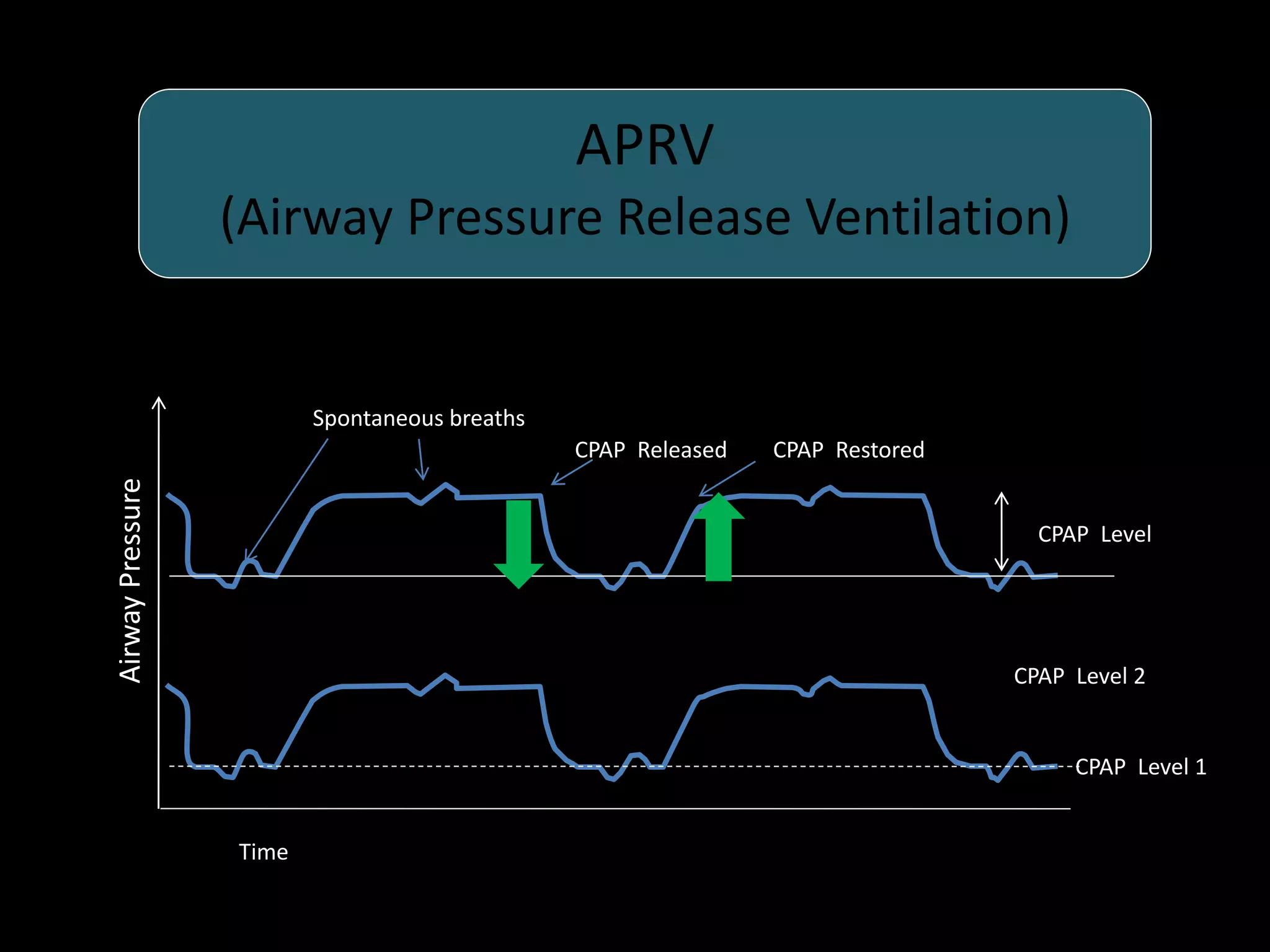 APRV
(Airway Pressure Release Ventilation)

Spontaneous breaths

CPAP Released

CPAP Restored

Airway Pressure

CPAP Level

CPAP Level 2

CPAP Level 1

Time